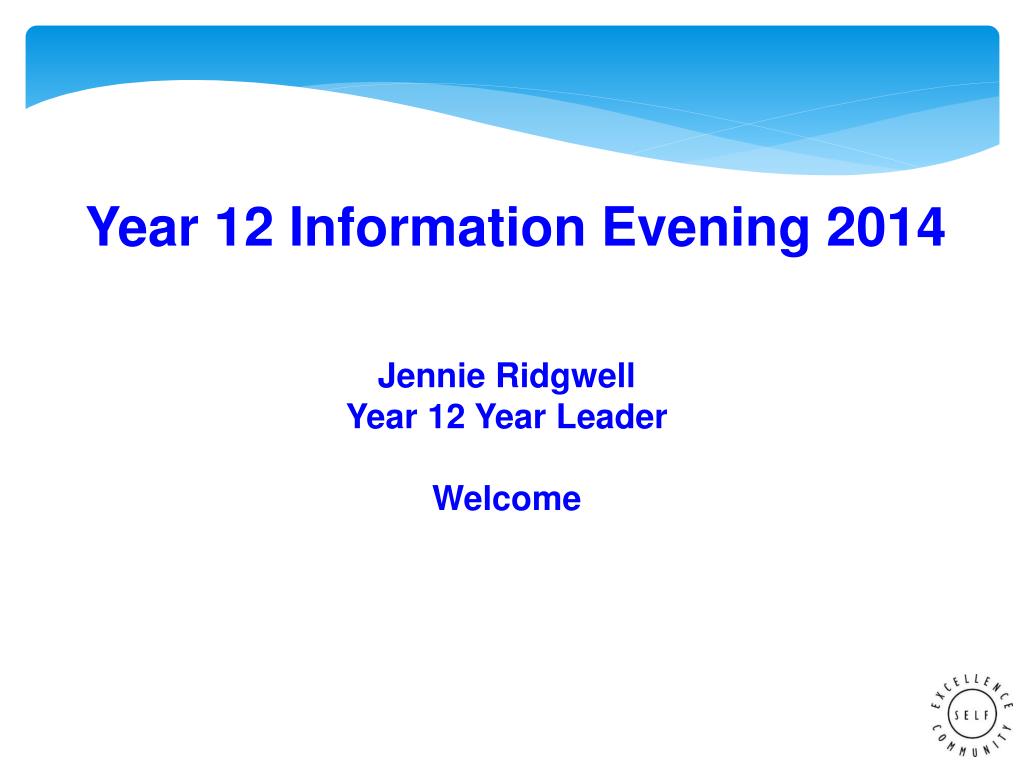 Year 12 Information Evening 2014

Jennie Ridgwell
Year 12 Year Leader

Welcome

EXCELLENCE
SELF
COMMUNITY